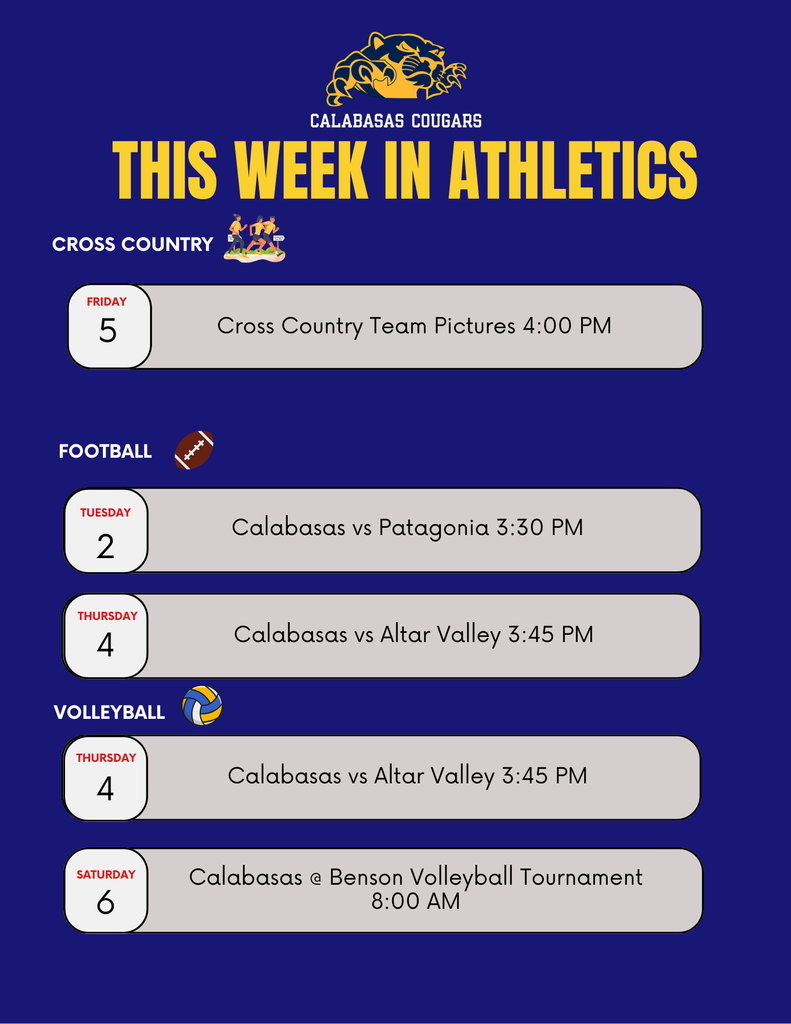 CALABASAS COUGARS

THIS WEEK IN ATHLETICS

CROSS COUNTRY

FRIDAY
5
Cross Country Team Pictures 4:00 PM

FOOTBALL

TUESDAY
2
Calabasas vs Patagonia 3:30 PM

THURSDAY
4
Calabasas vs Altar Valley 3:45 PM

VOLLEYBALL

THURSDAY
4
Calabasas vs Altar Valley 3:45 PM

SATURDAY
6
Calabasas @ Benson Volleyball Tournament 8:00 AM